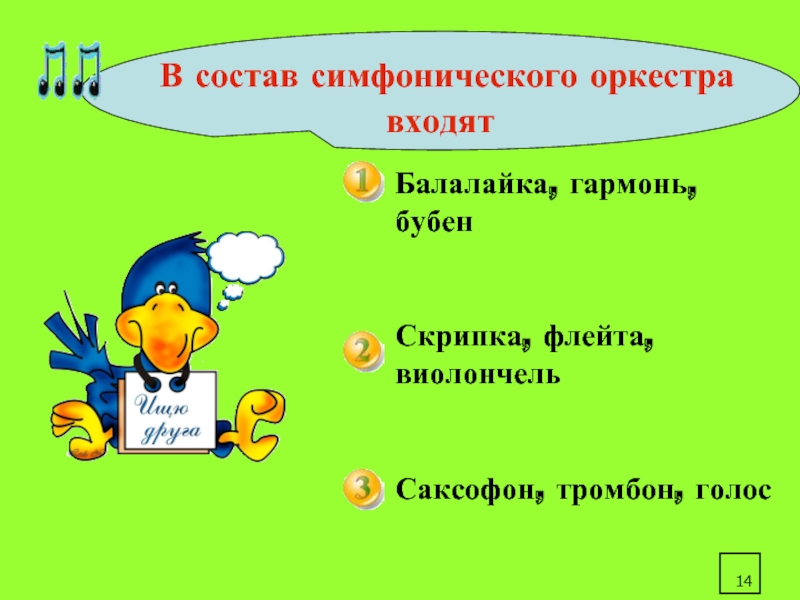 В состав симфонического оркестра входят

1 Балалайка, гармонь, бубен

2 Скрипка, флейта, виолончель

3 Саксофон, тромбон, голос

Ищю друга

14